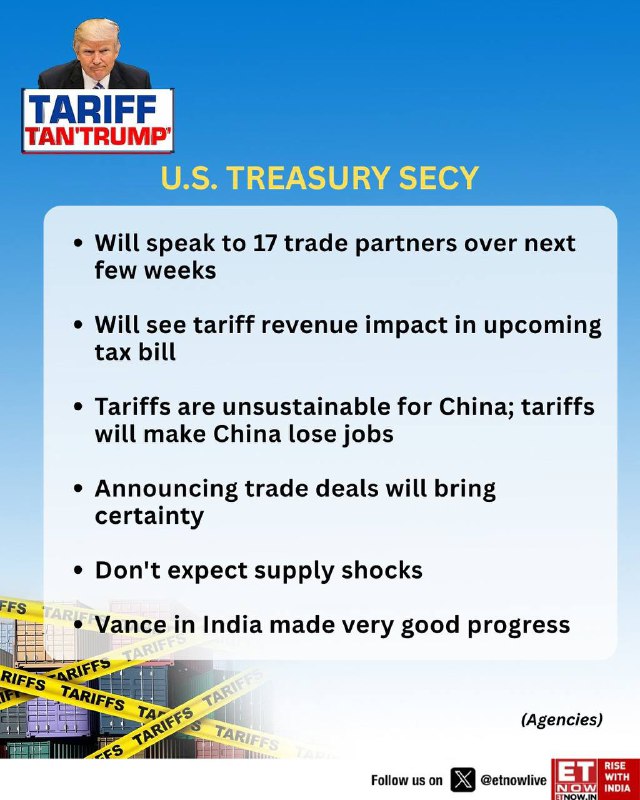 TARIFF TAN'TRUMP'

U.S. TREASURY SECY

• Will speak to 17 trade partners over next few weeks

• Will see tariff revenue impact in upcoming tax bill

• Tariffs are unsustainable for China; tariffs will make China lose jobs

• Announcing trade deals will bring certainty

• Don't expect supply shocks

• Vance in India made very good progress

TARIFFS TARIFFS TARIFFS TARIFFS TARIFFS TARIFFS

(Agencies)

Follow us on @etnowlive

ET NOW ETNOW.IN RISE WITH INDIA